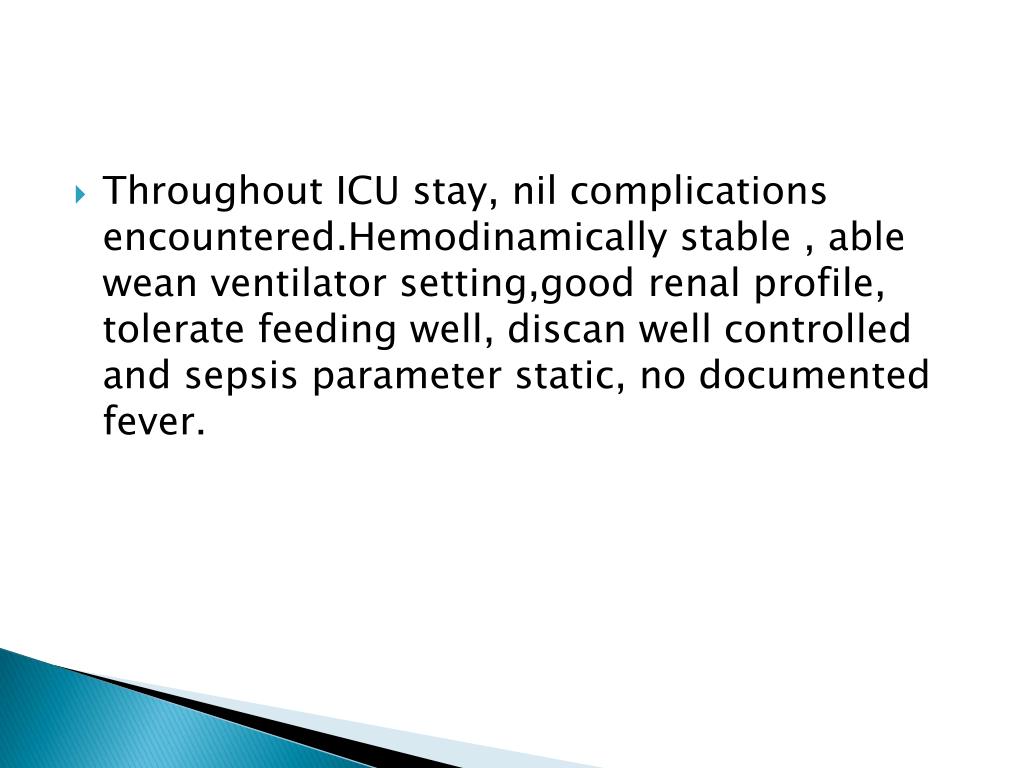 Throughout ICU stay, nil complications encountered.Hemodinamically stable , able wean ventilator setting,good renal profile, tolerate feeding well, discan well controlled and sepsis parameter static, no documented fever.